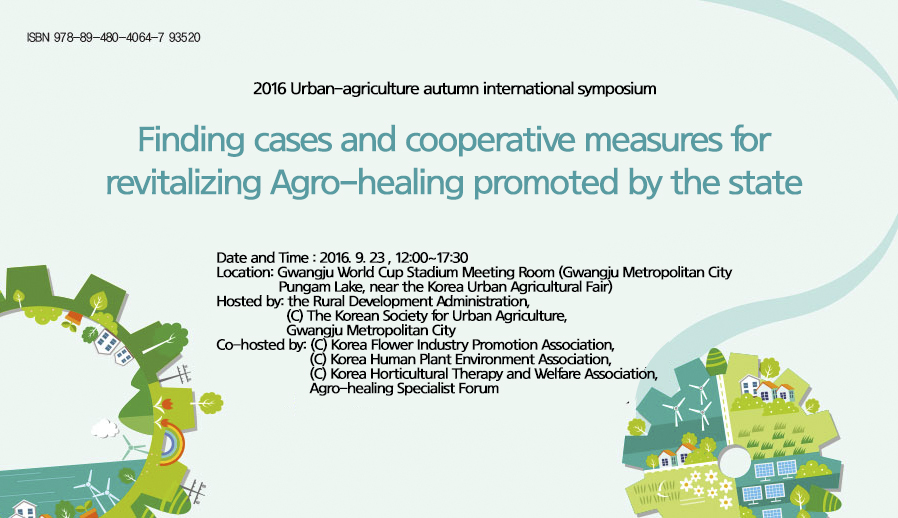 ISBN 978-89-480-4064-7 93520

2016 Urban-agriculture autumn international symposium

Finding cases and cooperative measures for revitalizing Agro-healing promoted by the state

Date and Time : 2016. 9. 23 , 12:00~17:30
Location: Gwangju World Cup Stadium Meeting Room (Gwangju Metropolitan City Pungam Lake, near the Korea Urban Agricultural Fair)
Hosted by: the Rural Development Administration,
(C) The Korean Society for Urban Agriculture,
Gwangju Metropolitan City
Co-hosted by: (C) Korea Flower Industry Promotion Association,
(C) Korea Human Plant Environment Association,
(C) Korea Horticultural Therapy and Welfare Association,
Agro-healing Specialist Forum